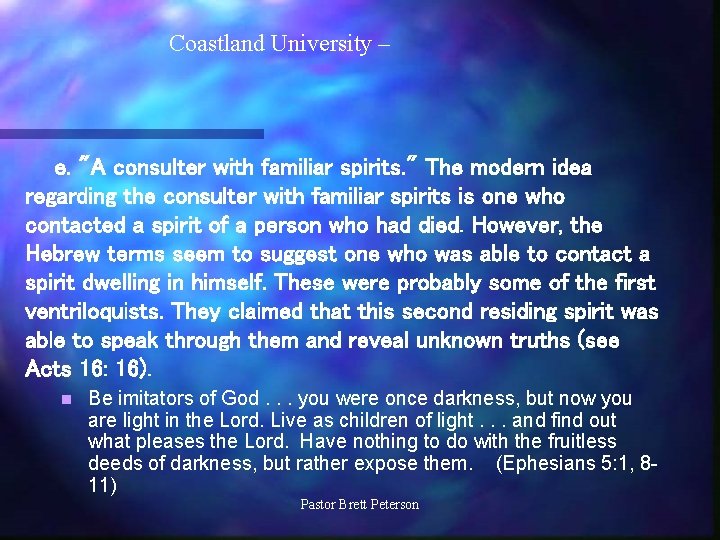 Coastland University –

e. "A consulter with familiar spirits." The modern idea regarding the consulter with familiar spirits is one who contacted a spirit of a person who had died. However, the Hebrew terms seem to suggest one who was able to contact a spirit dwelling in himself. These were probably some of the first ventriloquists. They claimed that this second residing spirit was able to speak through them and reveal unknown truths (see Acts 16: 16).

Be imitators of God . . . you were once darkness, but now you are light in the Lord. Live as children of light . . . and find out what pleases the Lord. Have nothing to do with the fruitless deeds of darkness, but rather expose them. (Ephesians 5:1, 8-11)

Pastor Brett Peterson